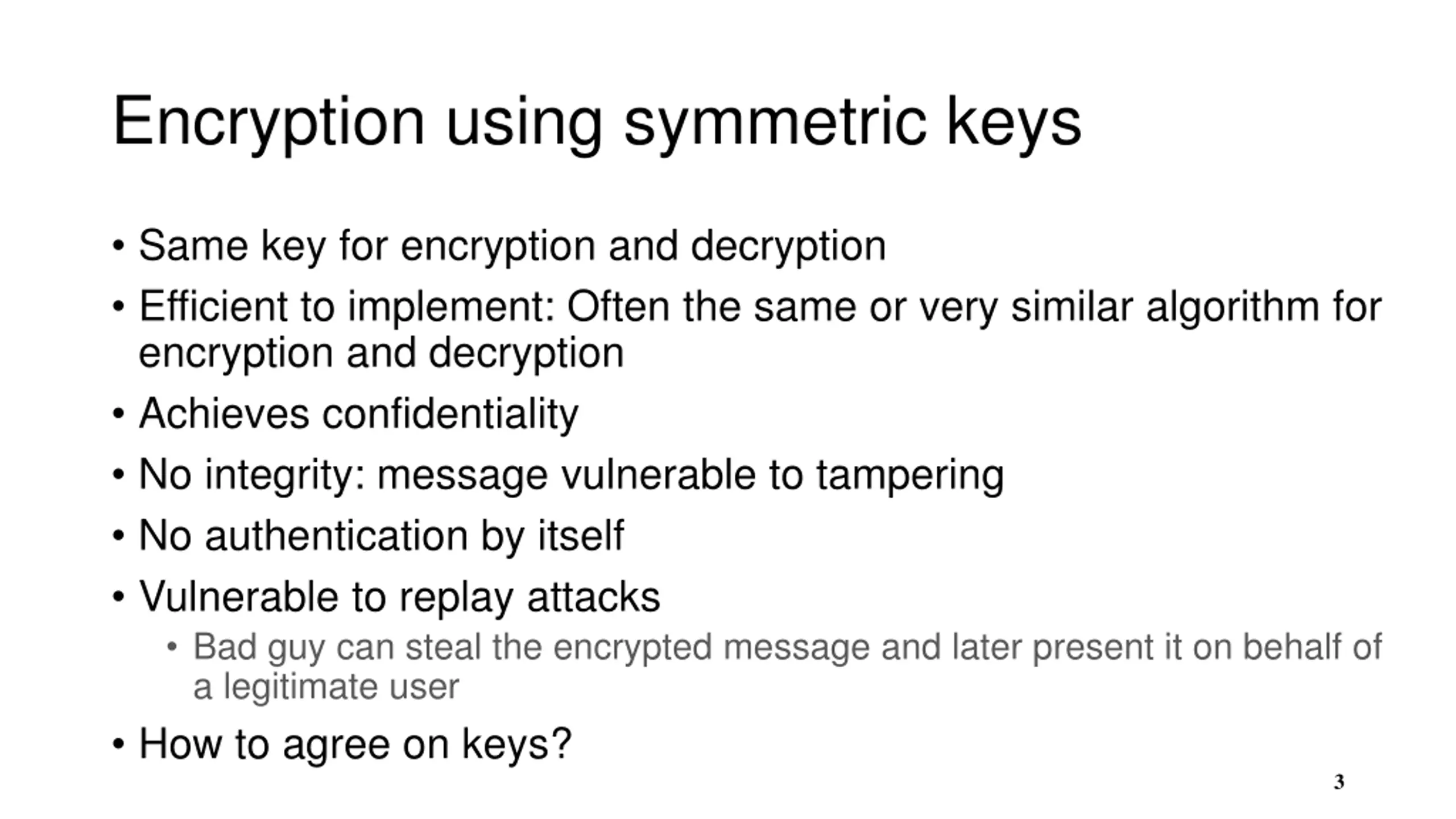 Encryption using symmetric keys

• Same key for encryption and decryption
• Efficient to implement: Often the same or very similar algorithm for encryption and decryption
• Achieves confidentiality
• No integrity: message vulnerable to tampering
• No authentication by itself
• Vulnerable to replay attacks
  • Bad guy can steal the encrypted message and later present it on behalf of a legitimate user
• How to agree on keys?

3